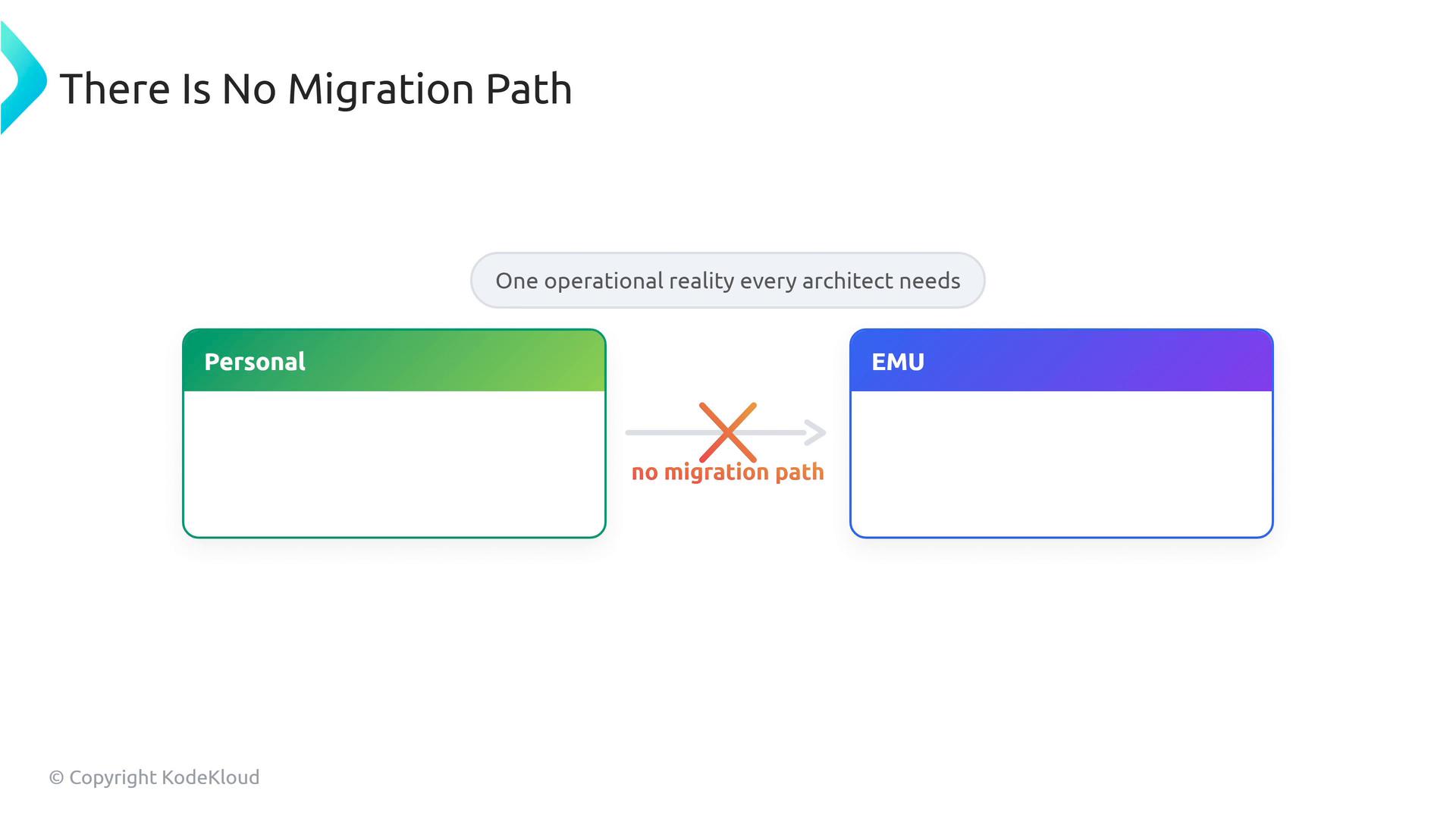 There Is No Migration Path

One operational reality every architect needs

Personal

no migration path

EMU

© Copyright KodeKloud